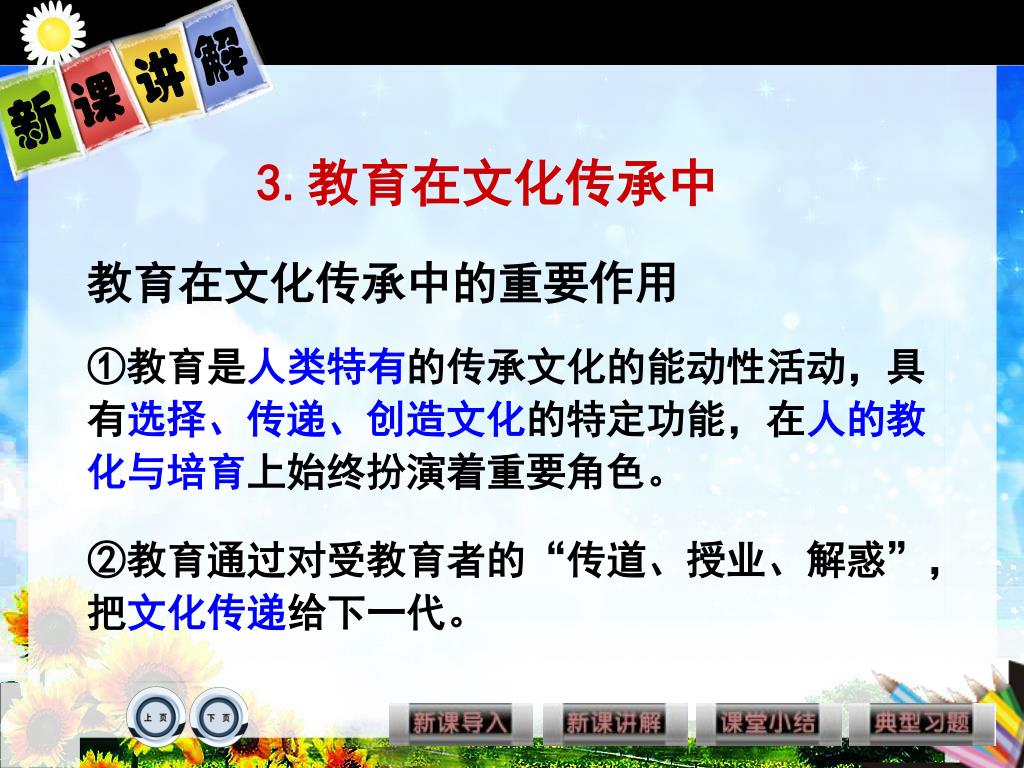 新课讲解

3. 教育在文化传承中

教育在文化传承中的重要作用

①教育是人类特有的传承文化的能动性活动，具有选择、传递、创造文化的特定功能，在人的教化与培育上始终扮演着重要角色。

②教育通过对受教育者的“传道、授业、解惑”，把文化传递给下一代。

上页 下页

新课导入 新课讲解 课堂小结 典型习题